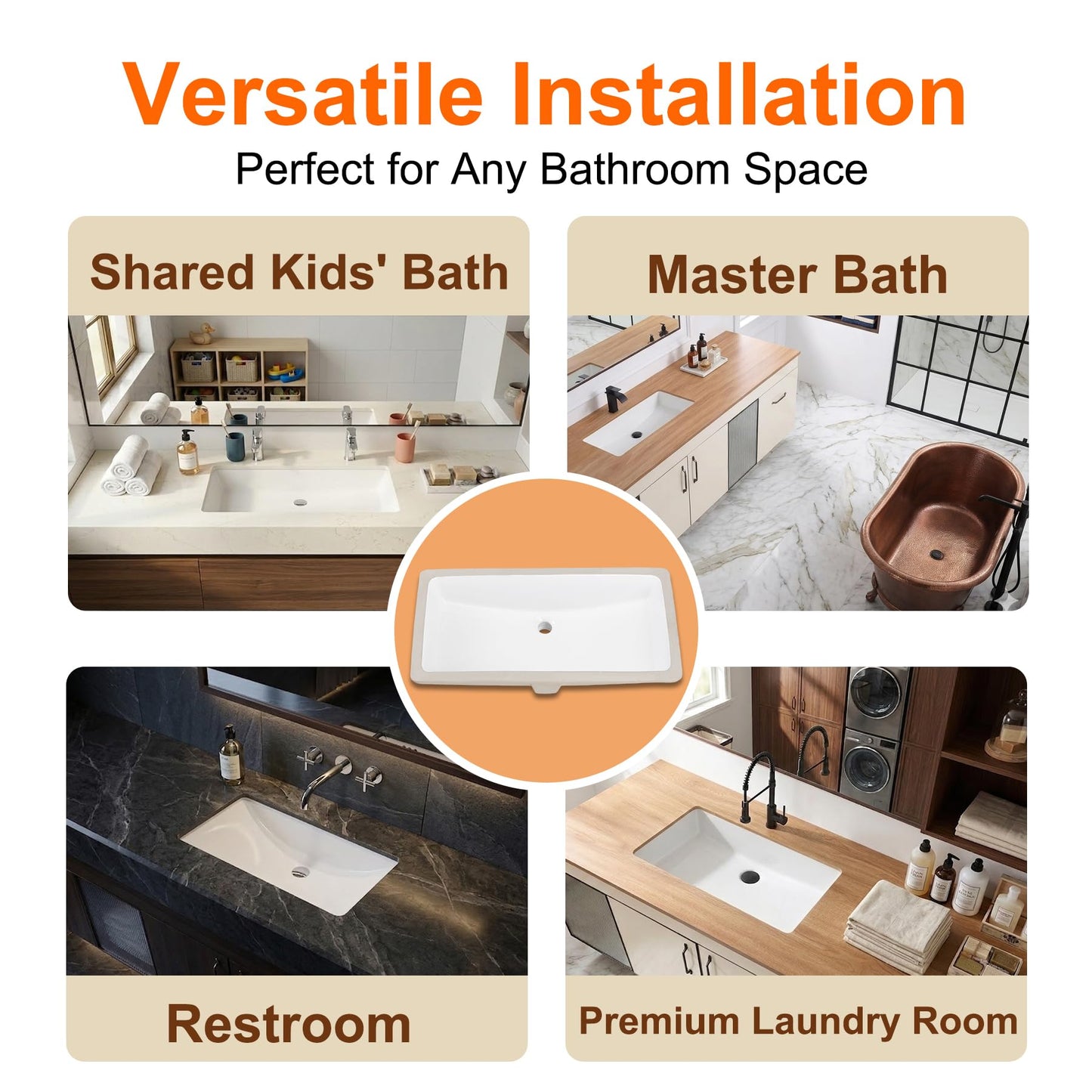 Versatile Installation

Perfect for Any Bathroom Space

Shared Kids' Bath

Master Bath

Restroom

Premium Laundry Room